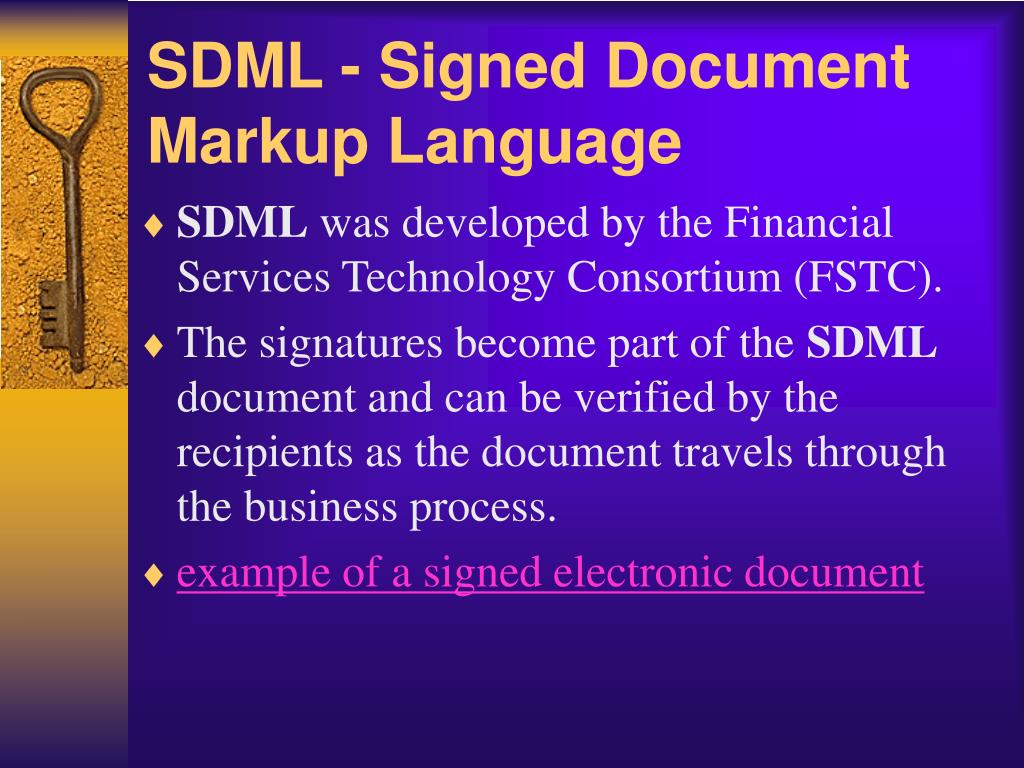 SDML - Signed Document Markup Language

♦ SDML was developed by the Financial Services Technology Consortium (FSTC).

♦ The signatures become part of the SDML document and can be verified by the recipients as the document travels through the business process.

♦ example of a signed electronic document